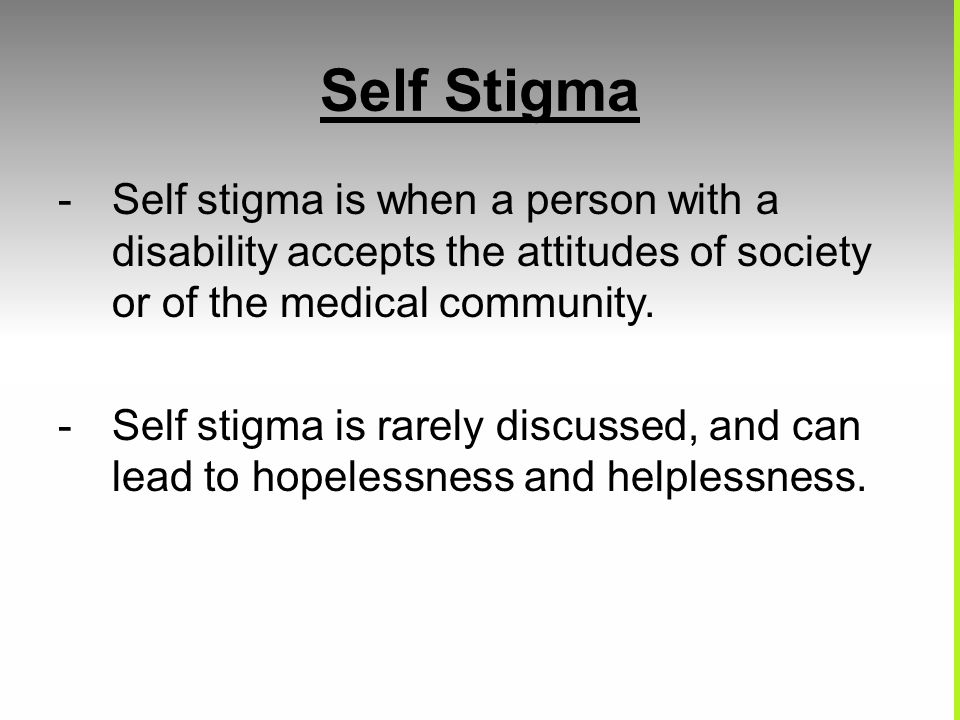 Self Stigma

- Self stigma is when a person with a disability accepts the attitudes of society or of the medical community.

- Self stigma is rarely discussed, and can lead to hopelessness and helplessness.